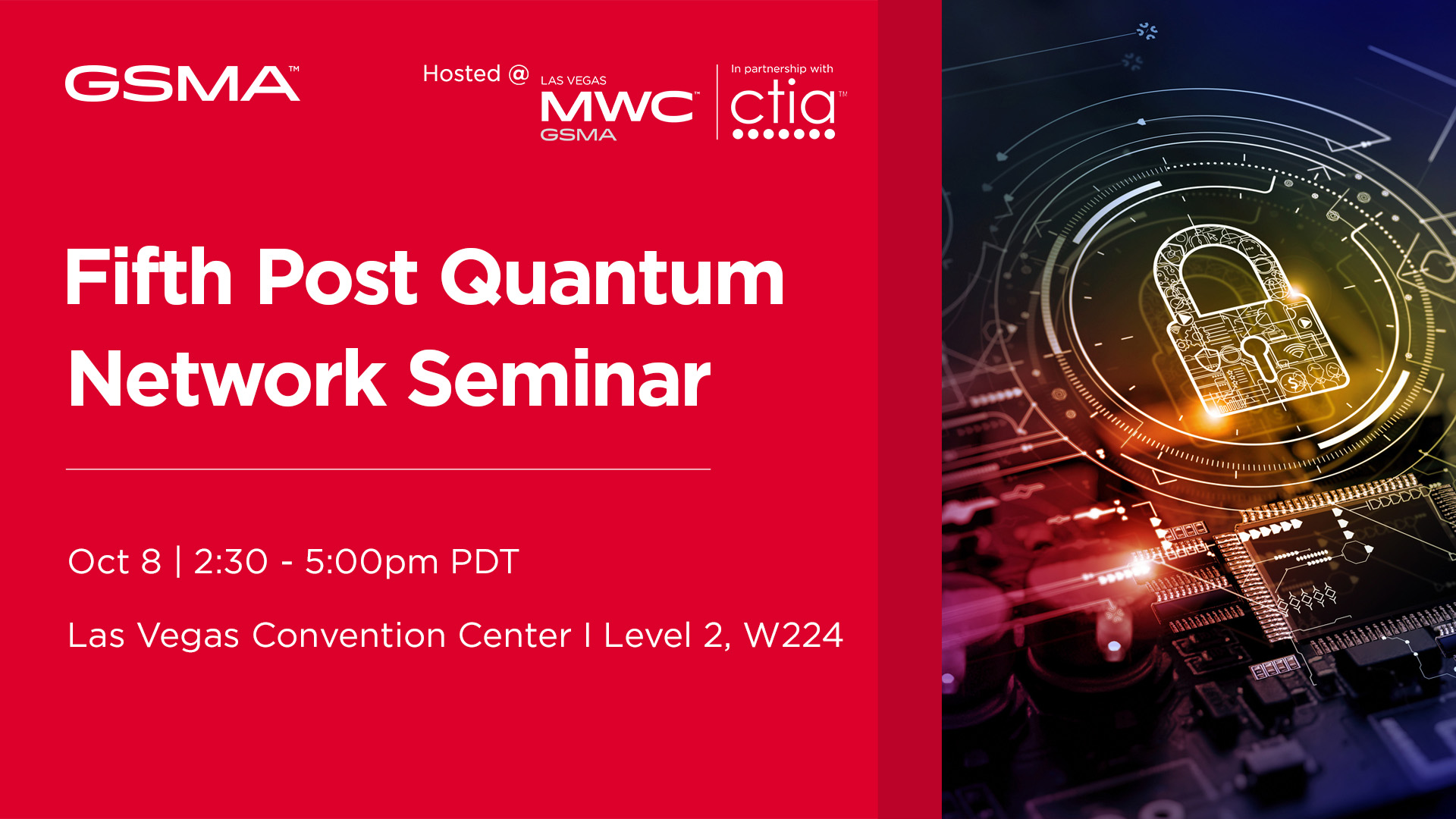 GSMA™

Hosted @ LAS VEGAS MWC™ GSMA

In partnership with ctia™

Fifth Post Quantum Network Seminar

Oct 8 | 2:30 - 5:00pm PDT

Las Vegas Convention Center I Level 2, W224